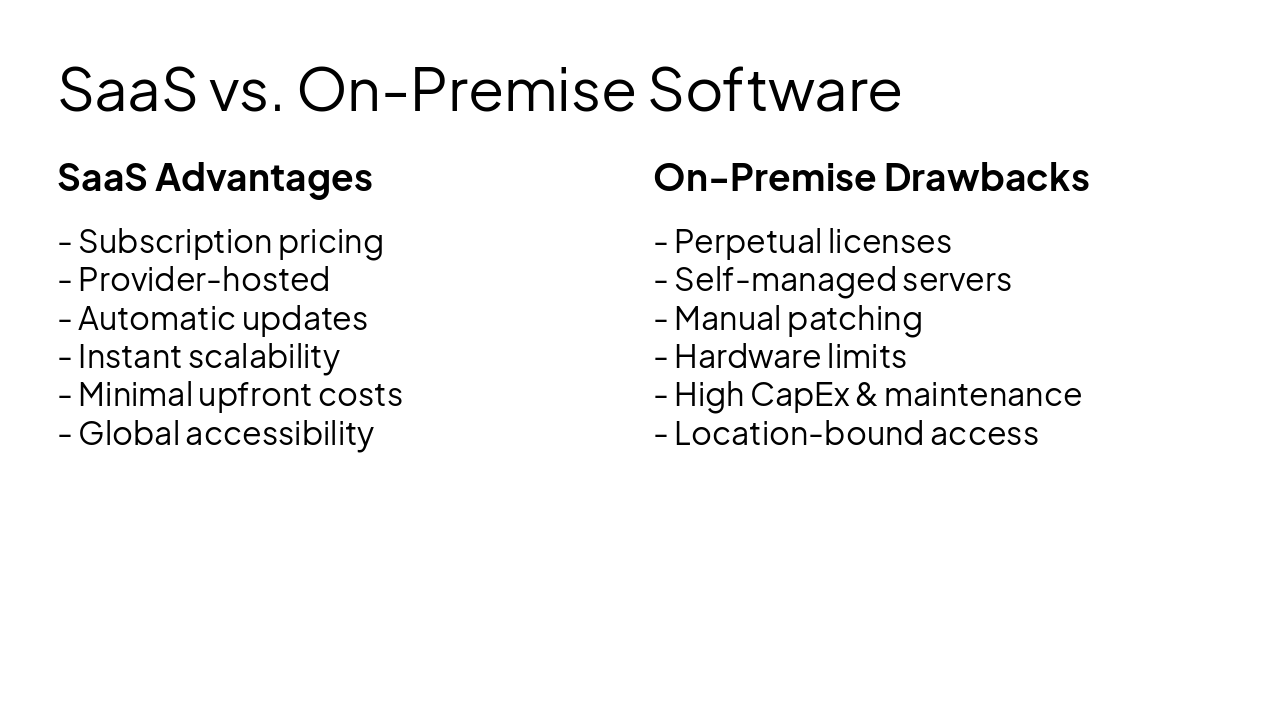 SaaS vs. On-Premise Software

SaaS Advantages

- Subscription pricing
- Provider-hosted
- Automatic updates
- Instant scalability
- Minimal upfront costs
- Global accessibility

On-Premise Drawbacks

- Perpetual licenses
- Self-managed servers
- Manual patching
- Hardware limits
- High CapEx & maintenance
- Location-bound access